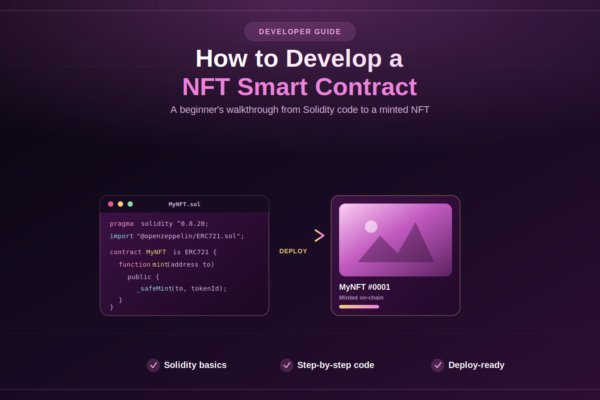 DEVELOPER GUIDE

How to Develop a
NFT Smart Contract

A beginner's walkthrough from Solidity code to a minted NFT

MyNFT.sol

pragma solidity ^0.8.20;
import "@openzeppelin/ERC721.sol";

contract MyNFT is ERC721 {
function mint(address to)
public {
_safeMint(to, tokenId);
}
}

DEPLOY

MyNFT #0001

Minted on-chain

Solidity basics

Step-by-step code

Deploy-ready